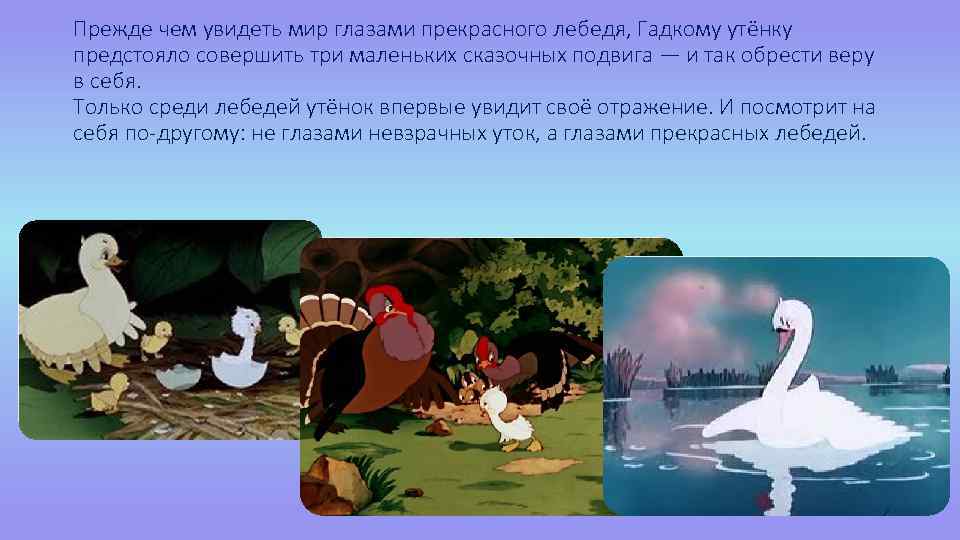 Прежде чем увидеть мир глазами прекрасного лебедя, Гадкому утёнку предстояло совершить три маленьких сказочных подвига — и так обрести веру в себя.
Только среди лебедей утёнок впервые увидит своё отражение. И посмотрит на себя по-другому: не глазами невзрачных уток, а глазами прекрасных лебедей.